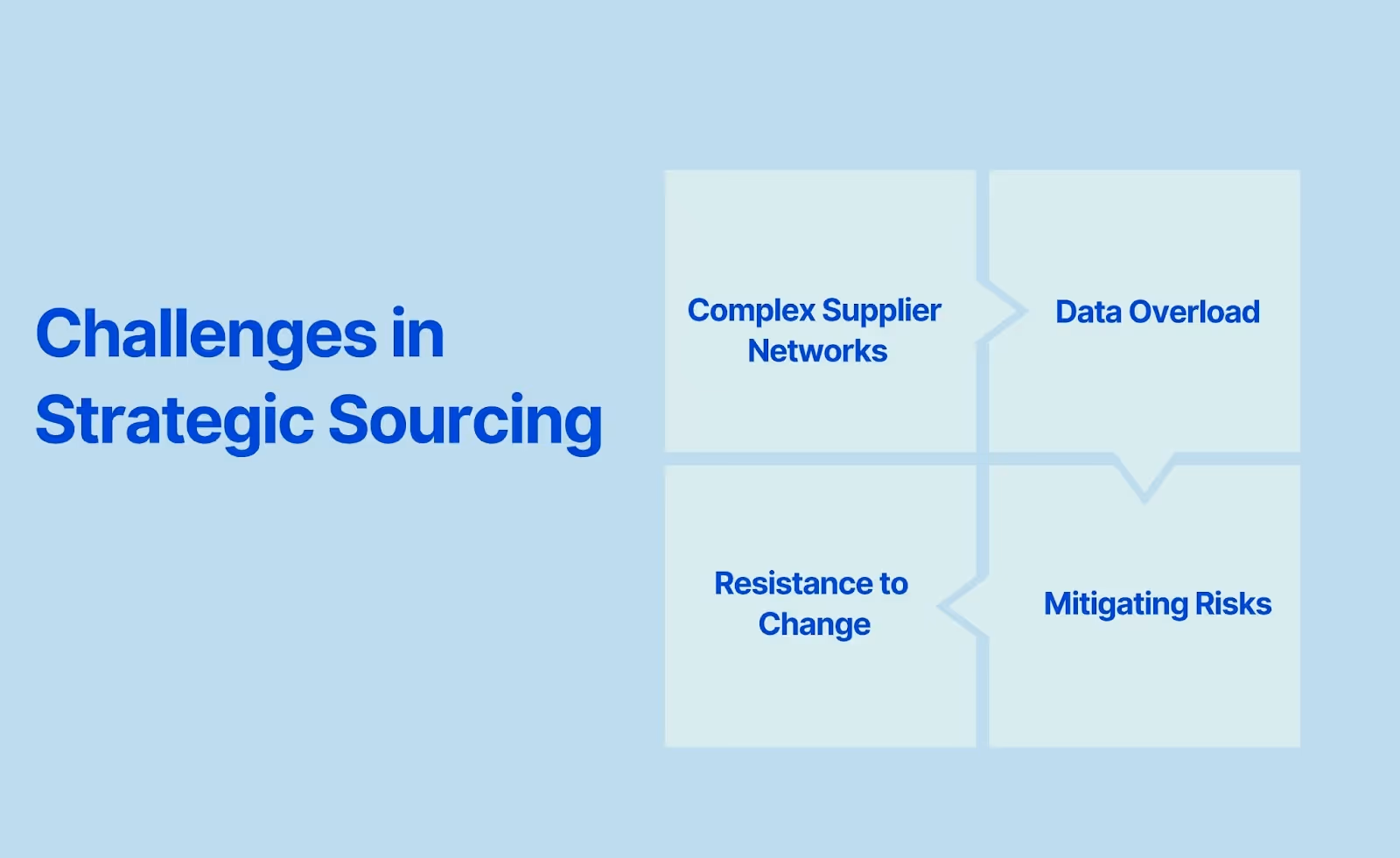 Challenges in Strategic Sourcing

Complex Supplier Networks

Data Overload

Mitigating Risks

Resistance to Change